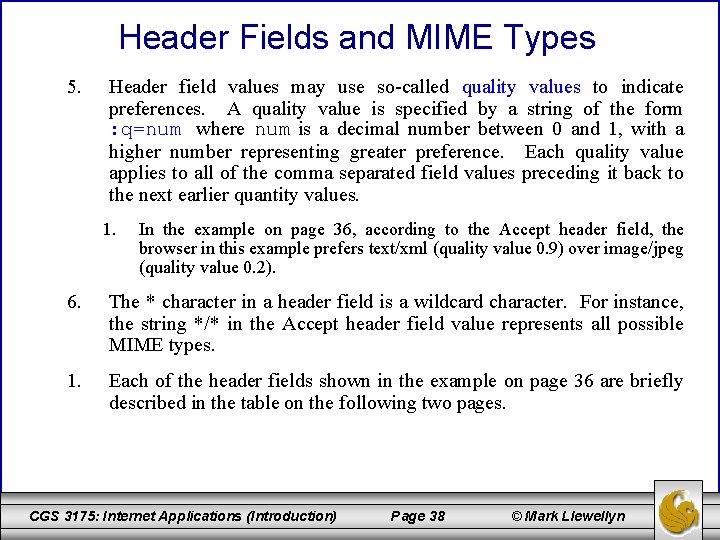 Header Fields and MIME Types

5. Header field values may use so-called quality values to indicate preferences. A quality value is specified by a string of the form :q=num where num is a decimal number between 0 and 1, with a higher number representing greater preference. Each quality value applies to all of the comma separated field values preceding it back to the next earlier quantity values.

1. In the example on page 36, according to the Accept header field, the browser in this example prefers text/xml (quality value 0.9) over image/jpeg (quality value 0.2).

6. The * character in a header field is a wildcard character. For instance, the string */* in the Accept header field value represents all possible MIME types.

1. Each of the header fields shown in the example on page 36 are briefly described in the table on the following two pages.

CGS 3175: Internet Applications (Introduction) Page 38 © Mark Llewellyn